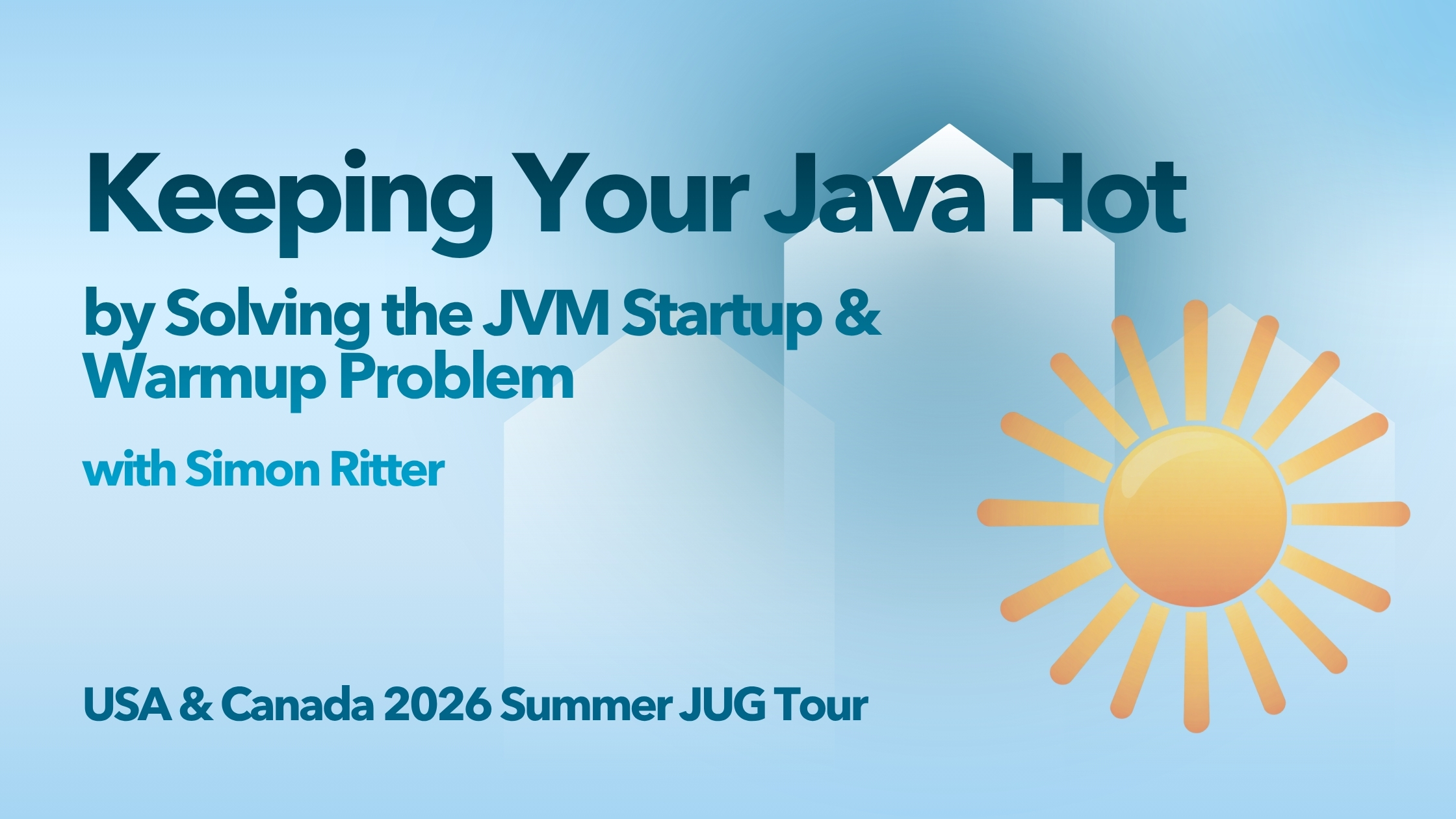 Keeping Your Java Hot

by Solving the JVM Startup & Warmup Problem

with Simon Ritter

USA & Canada 2026 Summer JUG Tour